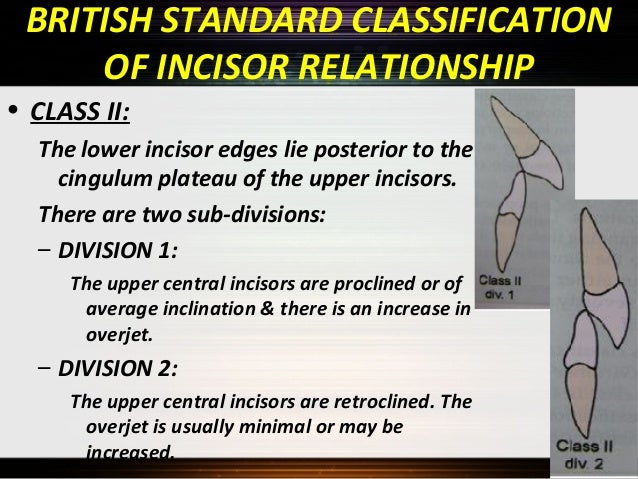 BRITISH STANDARD CLASSIFICATION OF INCISOR RELATIONSHIP

• CLASS II:

The lower incisor edges lie posterior to the cingulum plateau of the upper incisors.

There are two sub-divisions:

– DIVISION 1:

The upper central incisors are proclined or of average inclination & there is an increase in overjet.

– DIVISION 2:

The upper central incisors are retroclined. The overjet is usually minimal or may be increased.

Class II div. 1

Class II div. 2